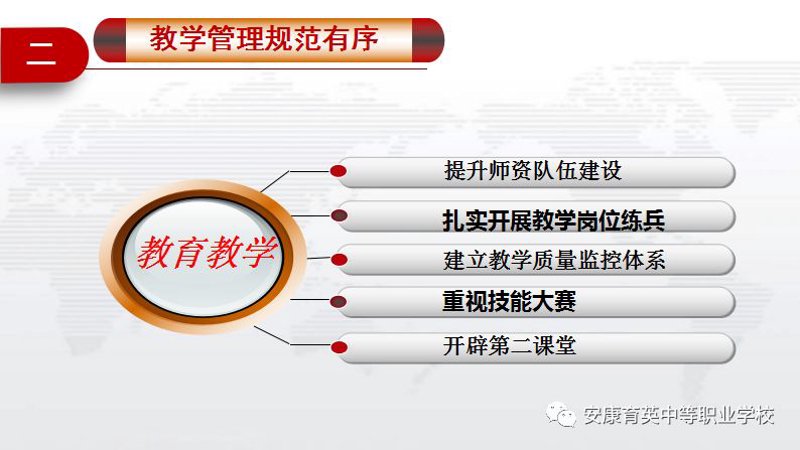 二

教学管理规范有序

教育教学

提升师资队伍建设

扎实开展教学岗位练兵

建立教学质量监控体系

重视技能大赛

开辟第二课堂

安康育英中等职业学校